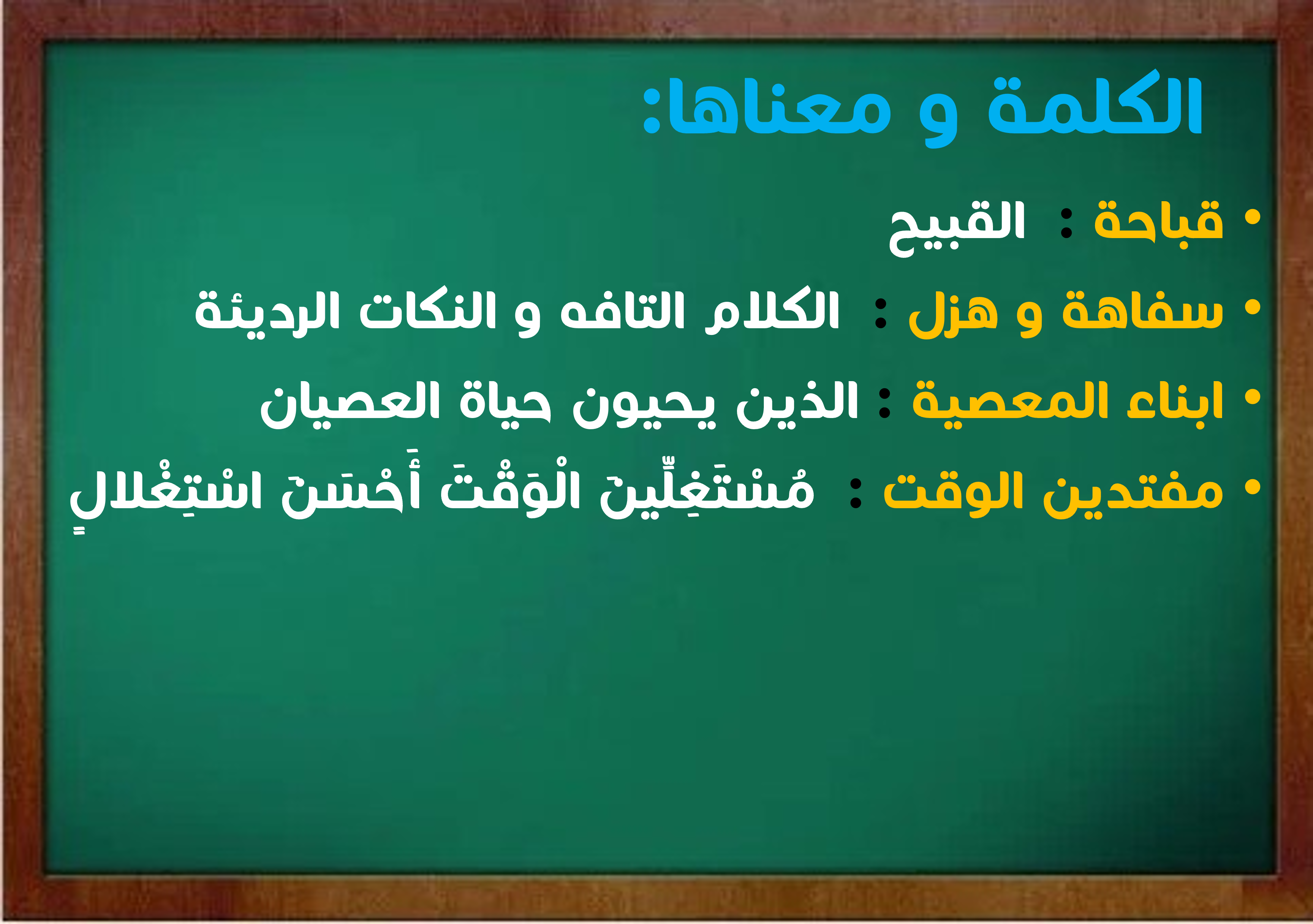 الكلمة و معناها:

• قباحة : القبيح

• سفاهة و هزل : الكلام التافه و النكات الرديئة

• ابناء المعصية : الذين يحيون حياة العصيان

• مفتدين الوقت : مُسْتَغِلِّينَ الْوَقْتَ أَحْسَنَ اسْتِغْلالٍ